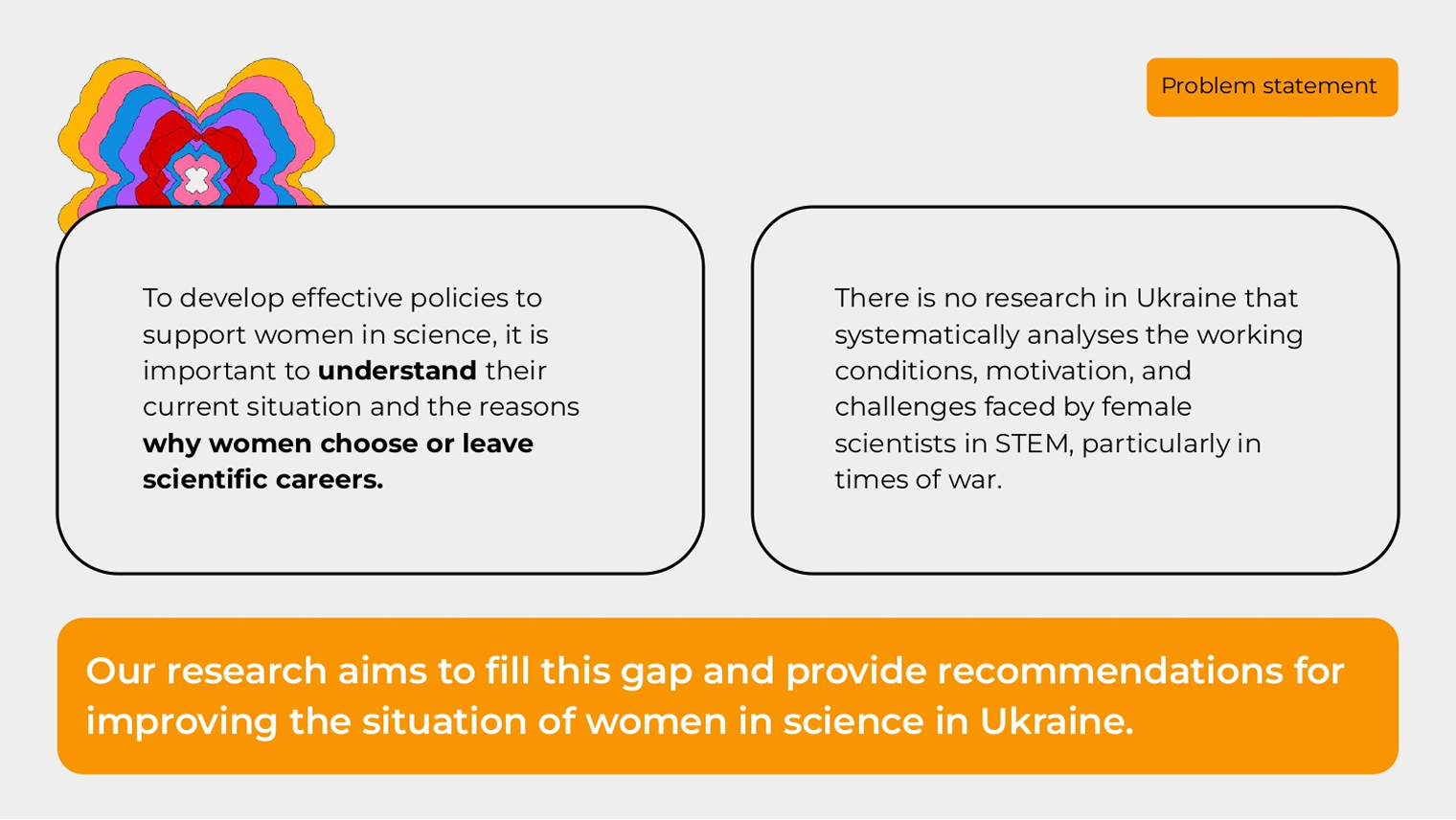 Problem statement

To develop effective policies to support women in science, it is important to understand their current situation and the reasons why women choose or leave scientific careers.

There is no research in Ukraine that systematically analyses the working conditions, motivation, and challenges faced by female scientists in STEM, particularly in times of war.

Our research aims to fill this gap and provide recommendations for improving the situation of women in science in Ukraine.